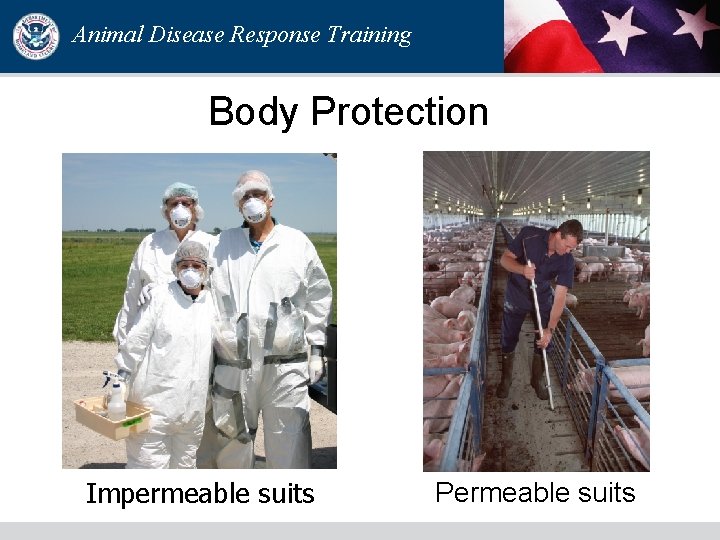 Animal Disease Response Training

Body Protection

Impermeable suits

Permeable suits